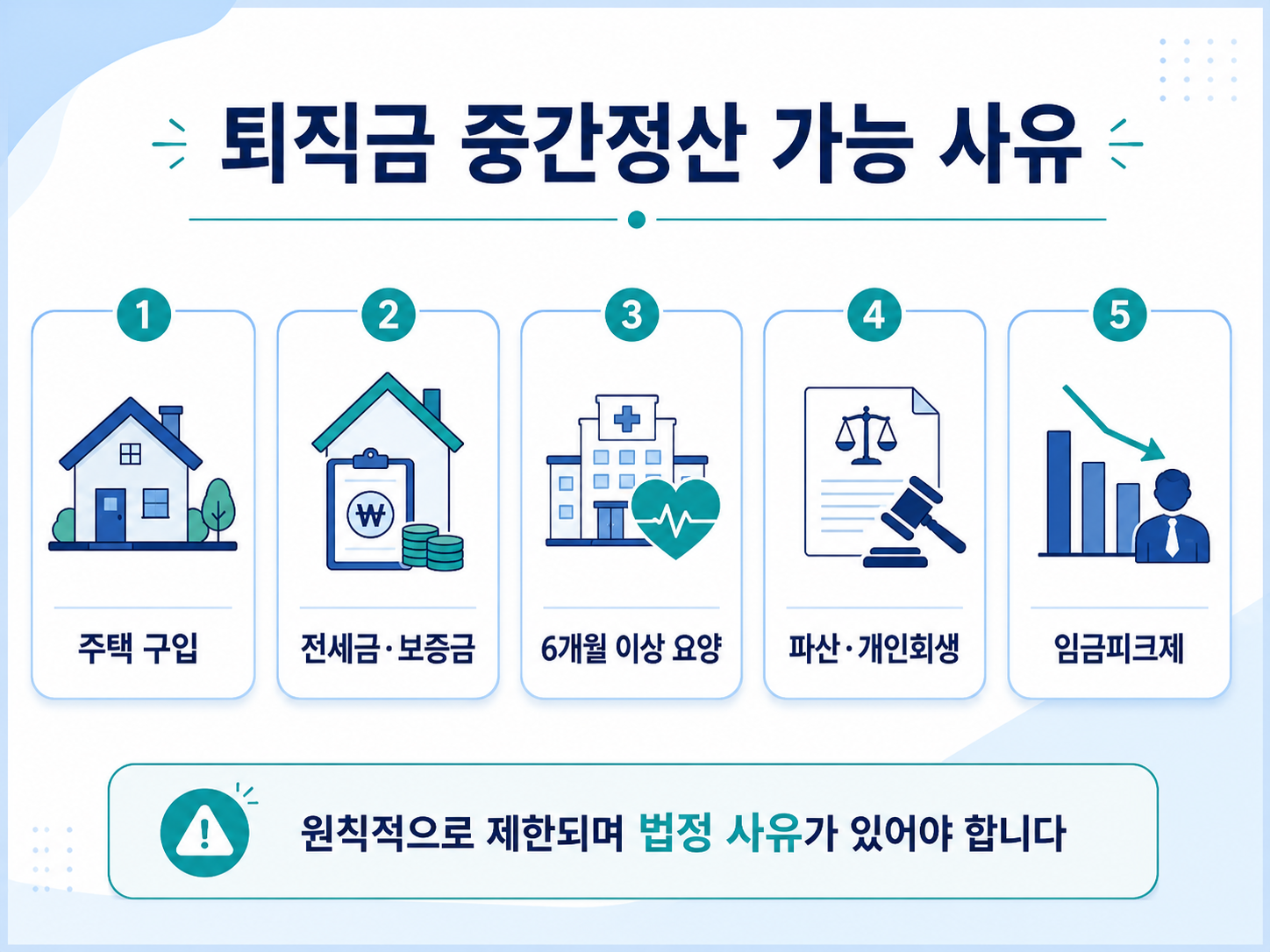 퇴직금 중간정산 가능 사유

1
주택 구입

2
₩
전세금·보증금

3
6개월 이상 요양

4
파산·개인회생

5
임금피크제

원칙적으로 제한되며 법정 사유가 있어야 합니다